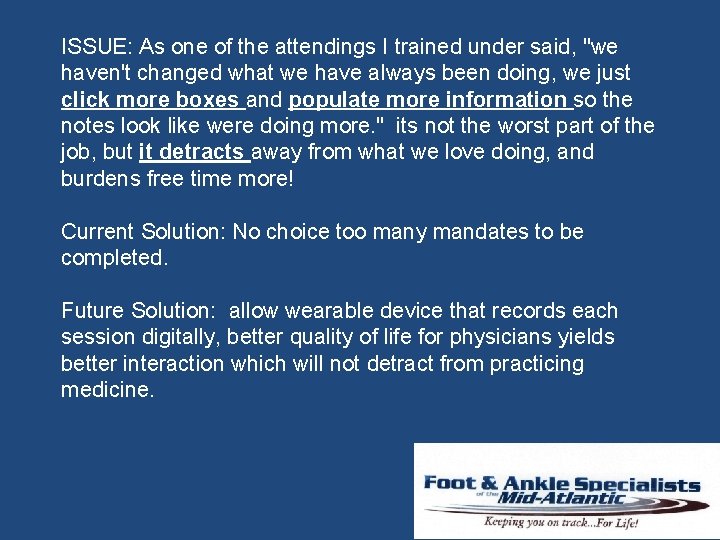 ISSUE: As one of the attendings I trained under said, "we haven't changed what we have always been doing, we just click more boxes and populate more information so the notes look like were doing more."  its not the worst part of the job, but it detracts away from what we love doing, and burdens free time more!

Current Solution: No choice too many mandates to be completed.

Future Solution:  allow wearable device that records each session digitally, better quality of life for physicians yields better interaction which will not detract from practicing medicine.

Foot & Ankle Specialists of the Mid-Atlantic
Keeping you on track...For Life!